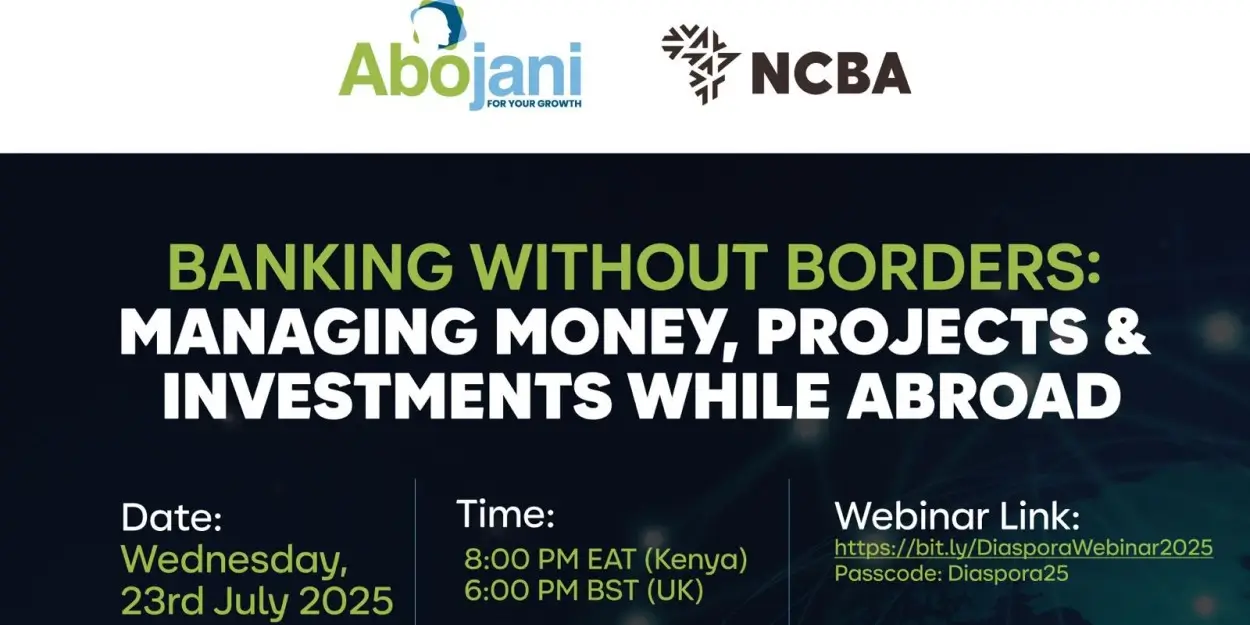 Abojani
FOR YOUR GROWTH

NCBA

BANKING WITHOUT BORDERS:
MANAGING MONEY, PROJECTS & INVESTMENTS WHILE ABROAD

Date:
Wednesday, 23rd July 2025

Time:
8:00 PM EAT (Kenya)
6:00 PM BST (UK)

Webinar Link:
https://bit.ly/DiasporaWebinar2025
Passcode: Diaspora25